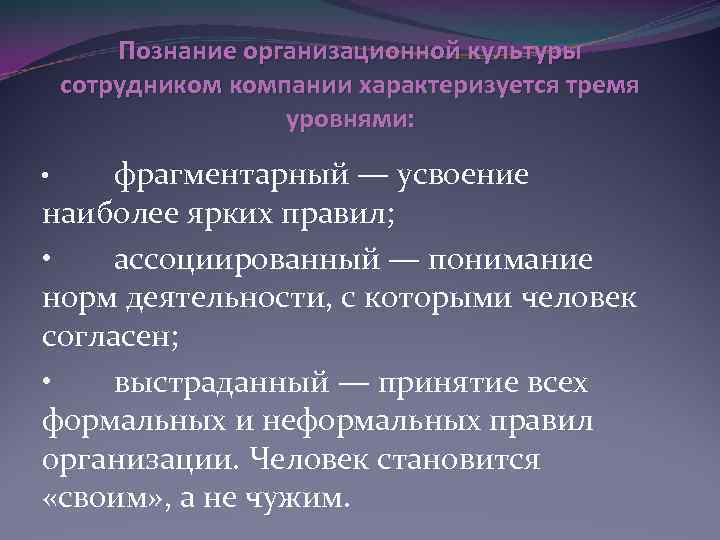 Познание организационной культуры сотрудником компании характеризуется тремя уровнями:

• фрагментарный — усвоение наиболее ярких правил;

• ассоциированный — понимание норм деятельности, с которыми человек согласен;

• выстраданный — принятие всех формальных и неформальных правил организации. Человек становится «своим», а не чужим.